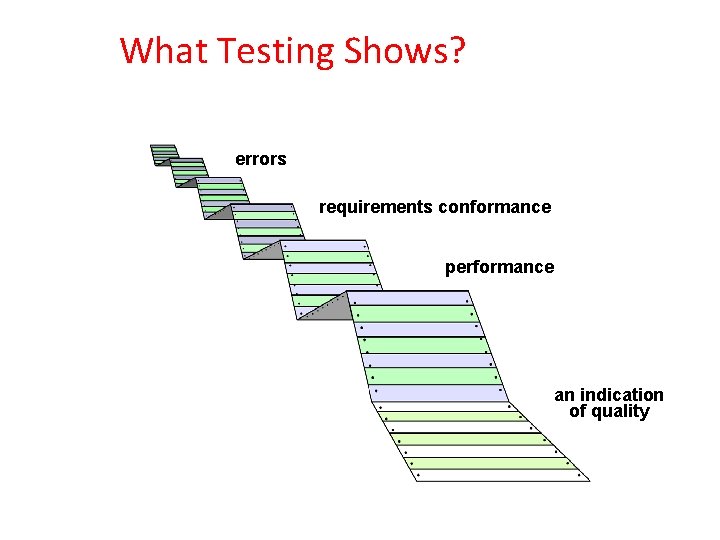 What Testing Shows?

errors

requirements conformance

performance

an indication of quality